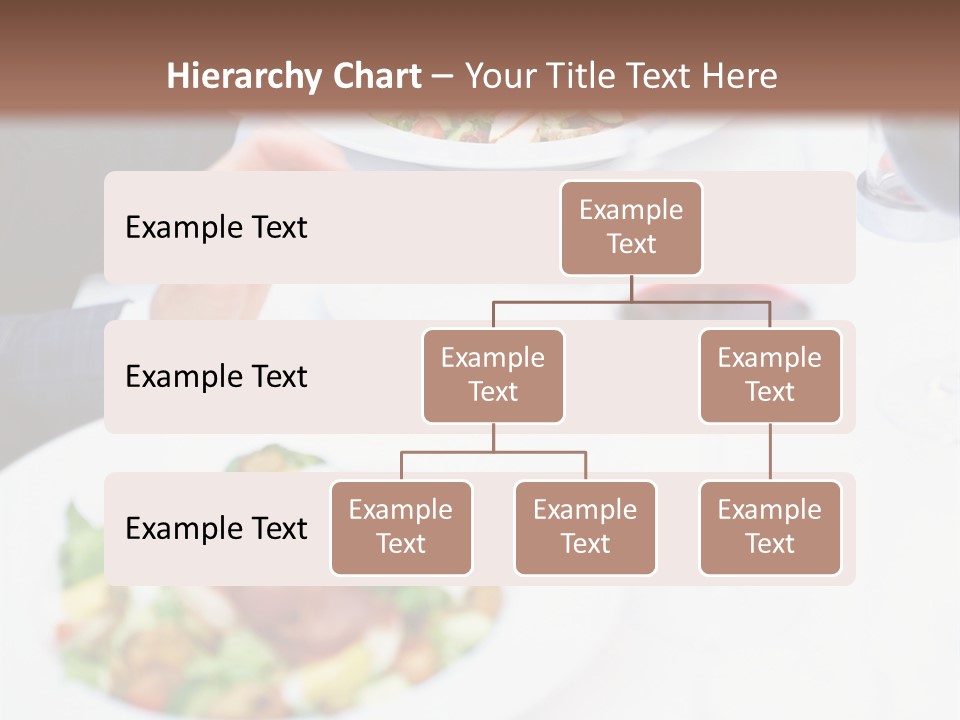 Hierarchy Chart – Your Title Text Here

Example Text

Example Text

Example Text

Example Text

Example Text

Example Text

Example Text

Example Text

Example Text